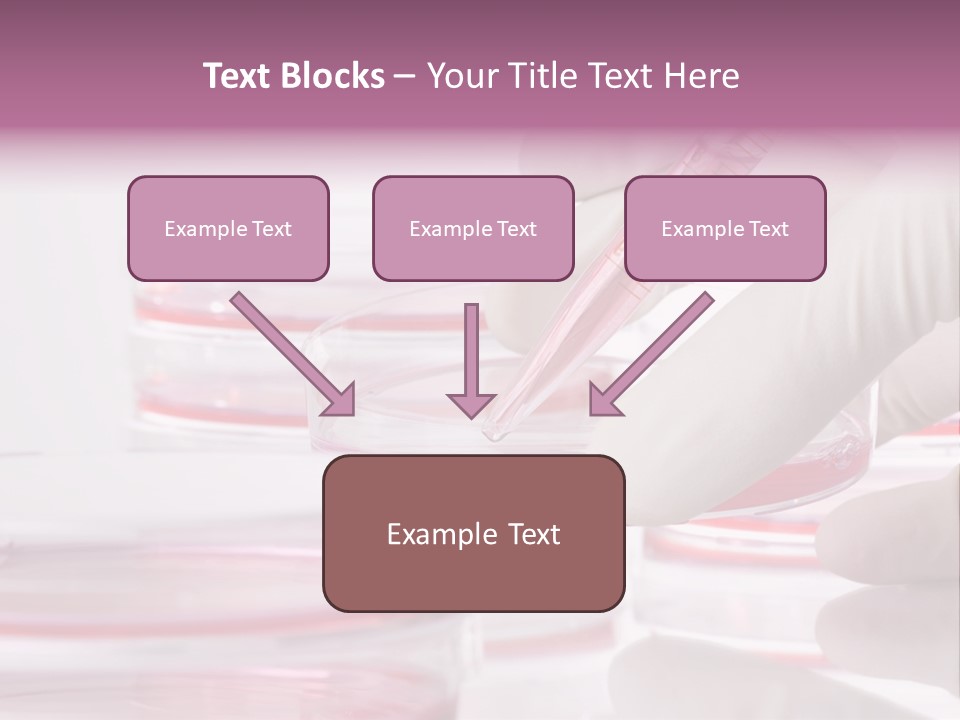 Text Blocks – Your Title Text Here

Example Text

Example Text

Example Text

Example Text